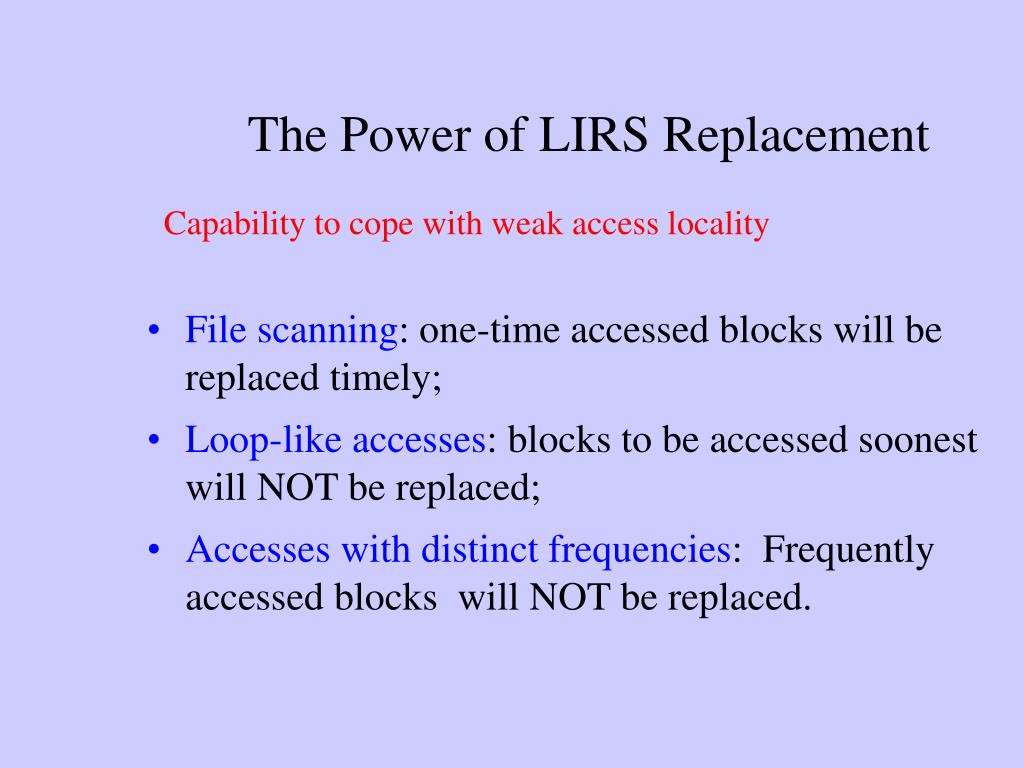 The Power of LIRS Replacement

Capability to cope with weak access locality

• File scanning: one-time accessed blocks will be replaced timely;
• Loop-like accesses: blocks to be accessed soonest will NOT be replaced;
• Accesses with distinct frequencies: Frequently accessed blocks will NOT be replaced.